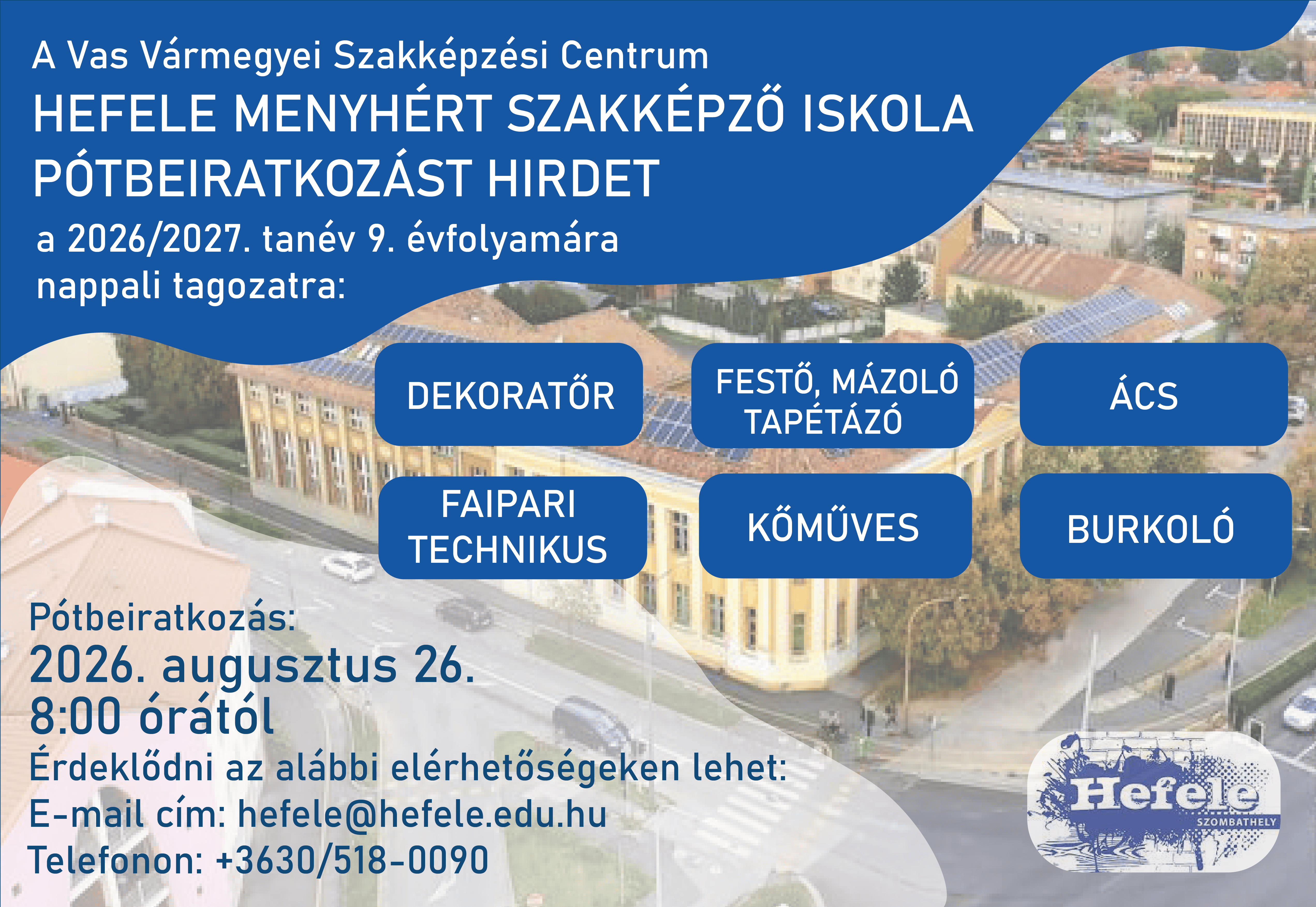 A Vas Vármegyei Szakképzési Centrum
HEFELE MENYHÉRT SZAKKÉPZŐ ISKOLA
PÓTBEIRATKOZÁST HIRDET
a 2026/2027. tanév 9. évfolyamára
nappali tagozatra:

DEKORATŐR

FESTŐ, MÁZOLÓ
TAPÉTÁZÓ

ÁCS

FAIPARI
TECHNIKUS

KŐMŰVES

BURKOLÓ

Pótbeiratkozás:
2026. augusztus 26.
8:00 órától
Érdeklődni az alábbi elérhetőségeken lehet:
E-mail cím: hefele@hefele.edu.hu
Telefonon: +3630/518-0090

Hefele
SZOMBATHELY